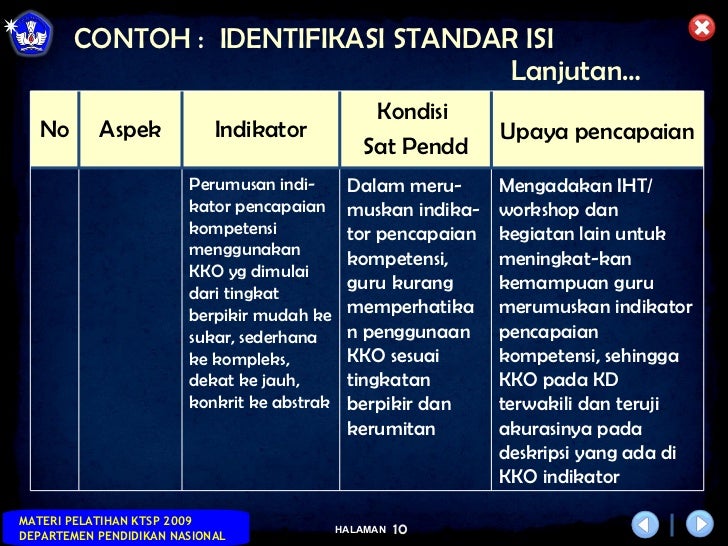 CONTOH : IDENTIFIKASI STANDAR ISI

Lanjutan...

| No | Aspek | Indikator | Kondisi Sat Pendd | Upaya pencapaian |
|---|---|---|---|---|
| | | Perumusan indikator pencapaian kompetensi menggunakan KKO yg dimulai dari tingkat berpikir mudah ke sukar, sederhana ke kompleks, dekat ke jauh, konkrit ke abstrak | Dalam merumuskan indikator pencapaian kompetensi, guru kurang memperhatikan penggunaan KKO sesuai tingkatan berpikir dan kerumitan | Mengadakan IHT/ workshop dan kegiatan lain untuk meningkat-kan kemampuan guru merumuskan indikator pencapaian kompetensi, sehingga KKO pada KD terwakili dan teruji akurasinya pada deskripsi yang ada di KKO indikator |

MATERI PELATIHAN KTSP 2009
DEPARTEMEN PENDIDIKAN NASIONAL

HALAMAN 10